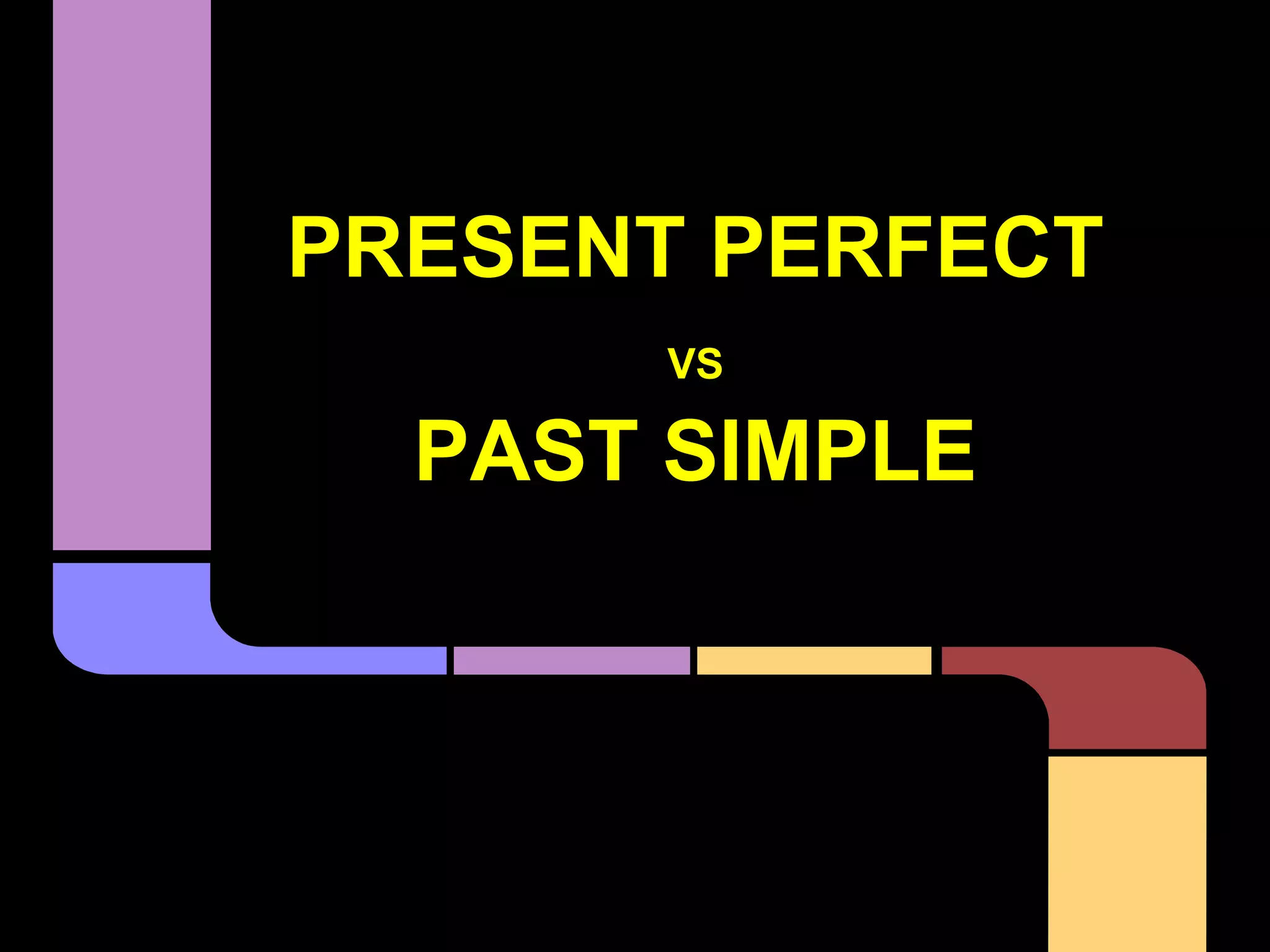 PRESENT PERFECT

VS

PAST SIMPLE